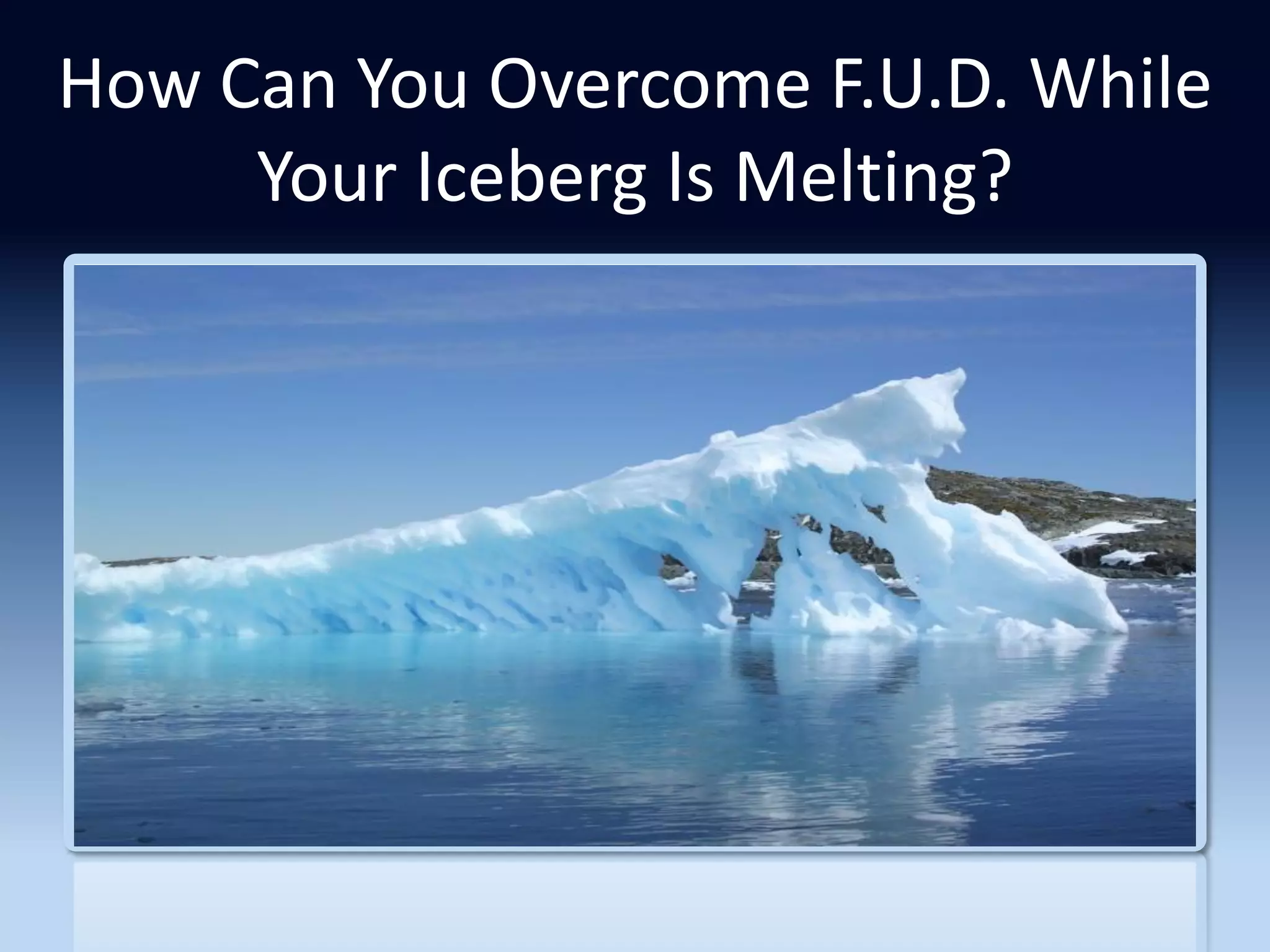 How Can You Overcome F.U.D. While Your Iceberg Is Melting?